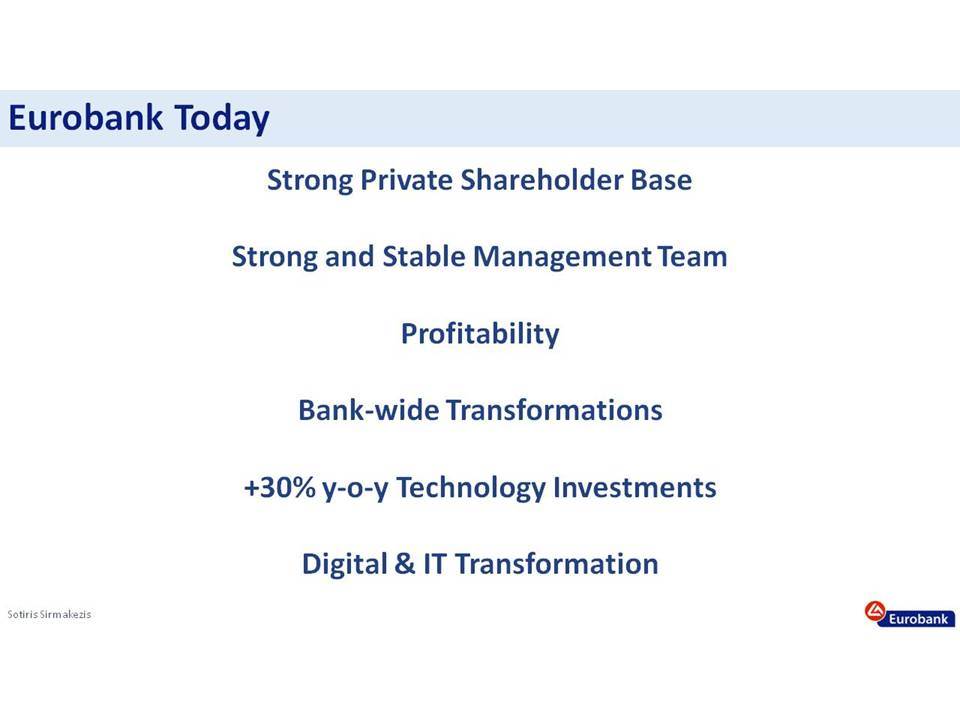 Eurobank Today

Strong Private Shareholder Base

Strong and Stable Management Team

Profitability

Bank-wide Transformations

+30% y-o-y Technology Investments

Digital & IT Transformation

Sotiris Sirmakezis

Eurobank